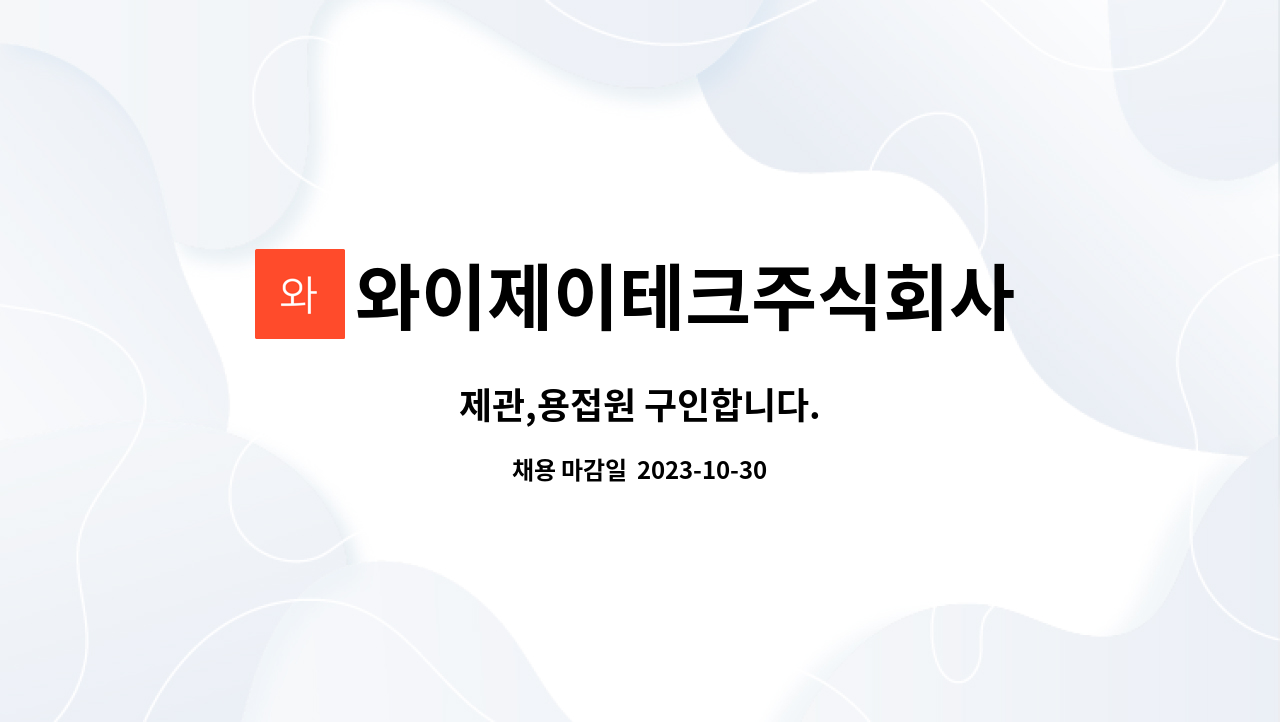 와 와이제이테크주식회사

제관,용접원 구인합니다.

채용 마감일 2023-10-30